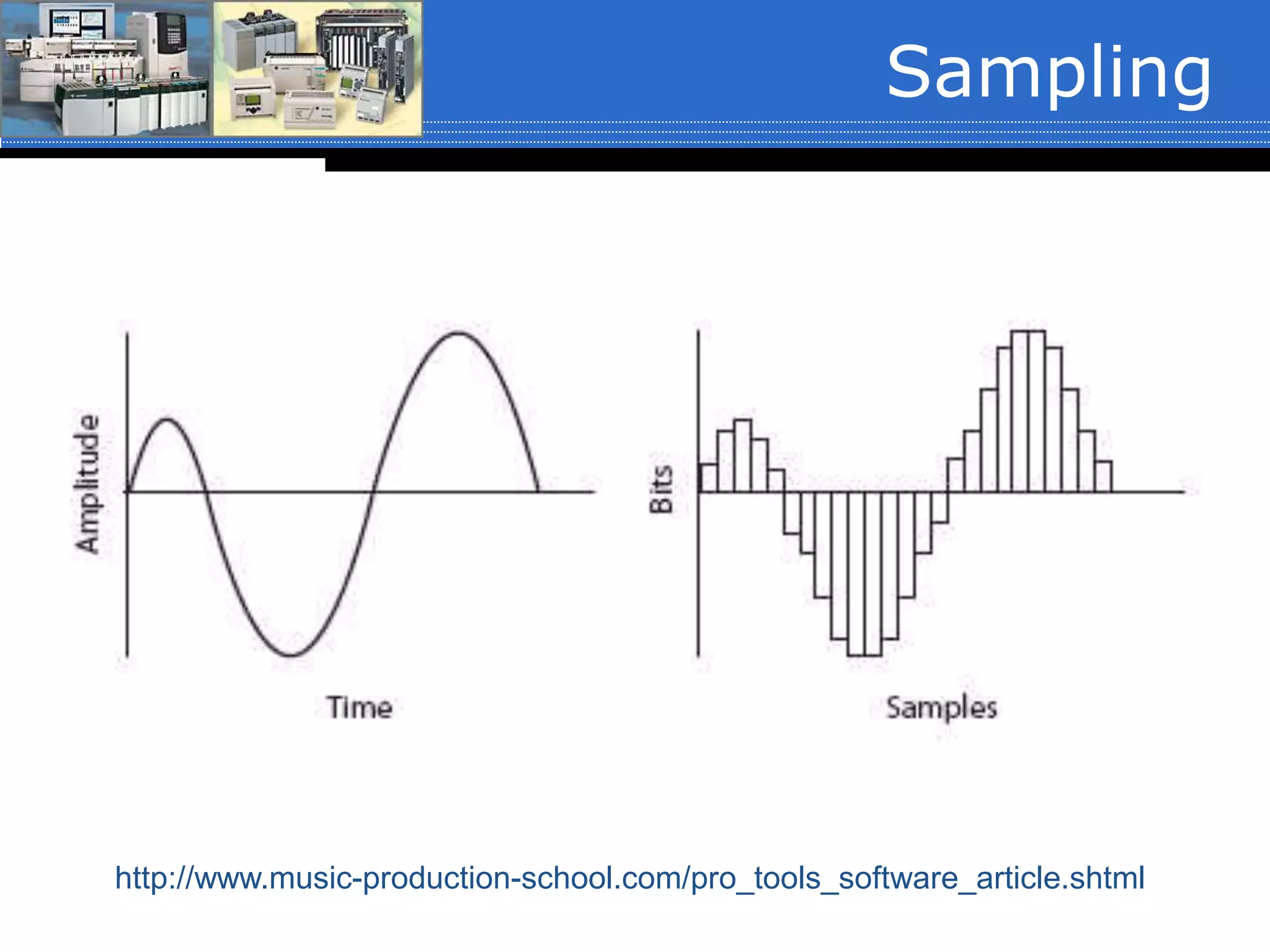 Sampling

Amplitude

Time

Bits

Samples

http://www.music-production-school.com/pro_tools_software_article.shtml